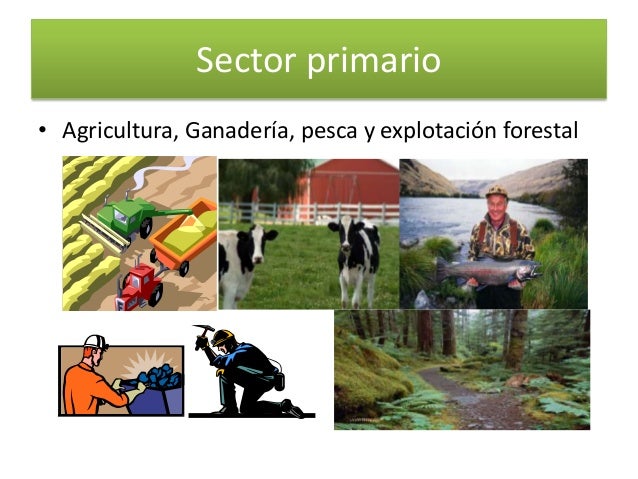 Sector primario

• Agricultura, Ganadería, pesca y explotación forestal